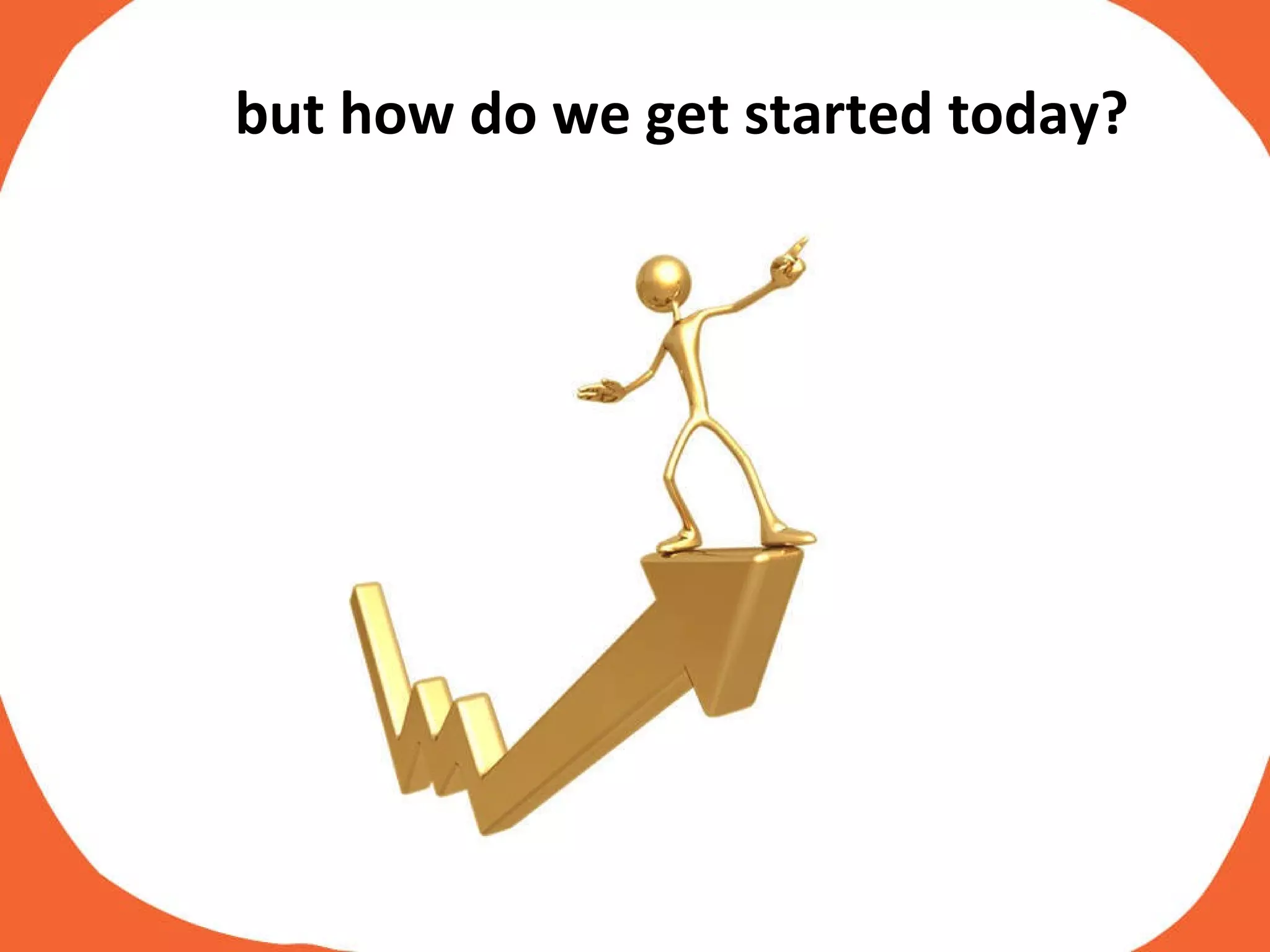 but how do we get started today?